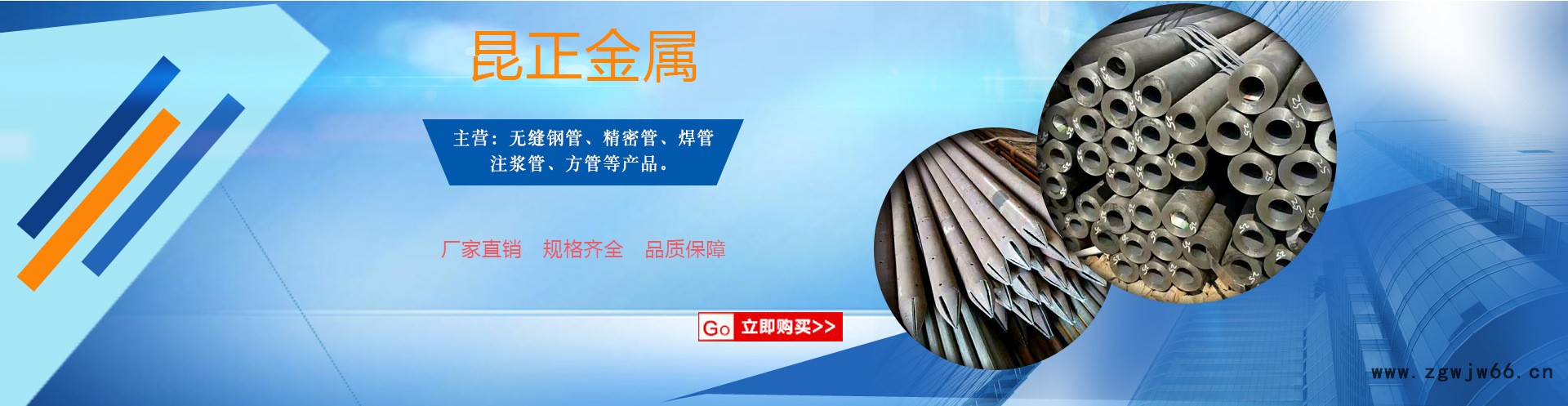 昆正金属

主营：无缝钢管、精密管、焊管
注浆管、方管等产品。

厂家直销　规格齐全　品质保障

Go 立即购买>>

www.zgwjw66.cn